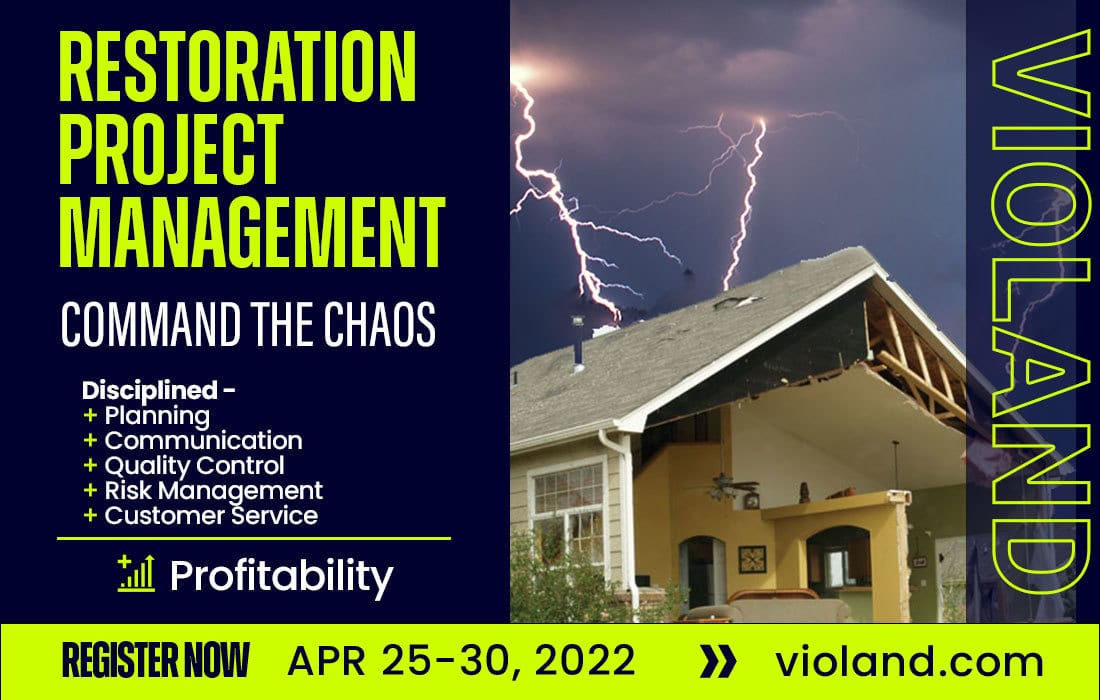 RESTORATION PROJECT MANAGEMENT

COMMAND THE CHAOS

Disciplined -
+ Planning
+ Communication
+ Quality Control
+ Risk Management
+ Customer Service

Profitability

VIOLAND

REGISTER NOW APR 25-30, 2022 » violand.com